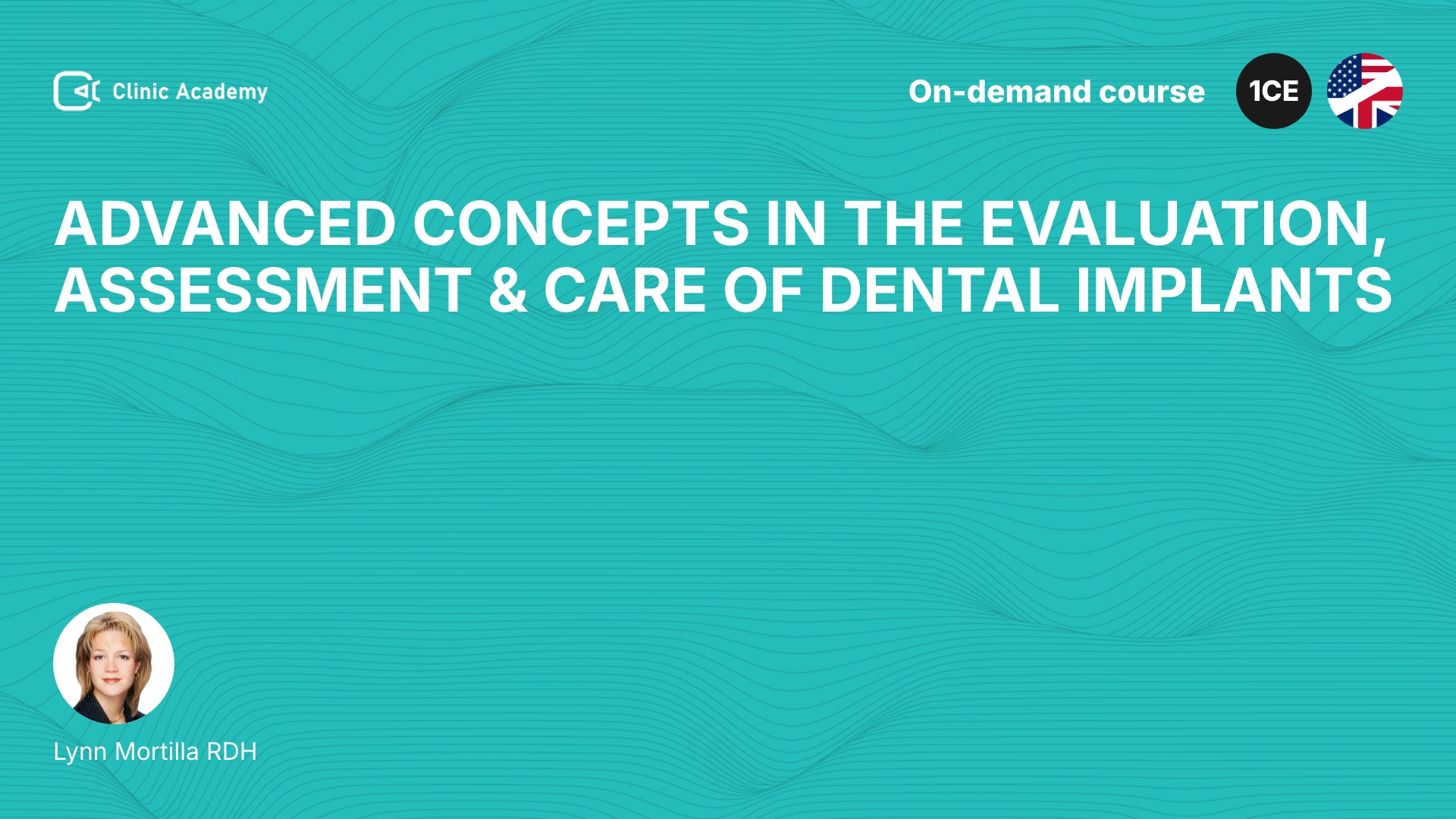 Clinic Academy

On-demand course

1CE

ADVANCED CONCEPTS IN THE EVALUATION, ASSESSMENT & CARE OF DENTAL IMPLANTS

Lynn Mortilla RDH